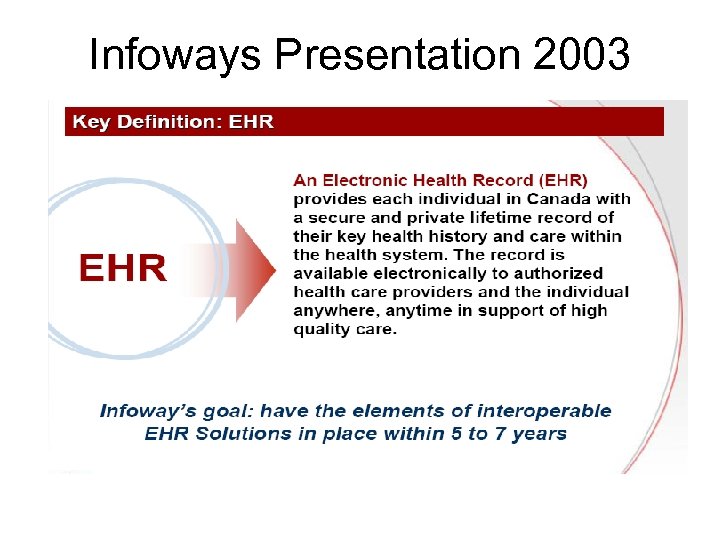 Infoways Presentation 2003

Key Definition: EHR

EHR

An Electronic Health Record (EHR) provides each individual in Canada with a secure and private lifetime record of their key health history and care within the health system. The record is available electronically to authorized health care providers and the individual anywhere, anytime in support of high quality care.

Infoway's goal: have the elements of interoperable EHR Solutions in place within 5 to 7 years